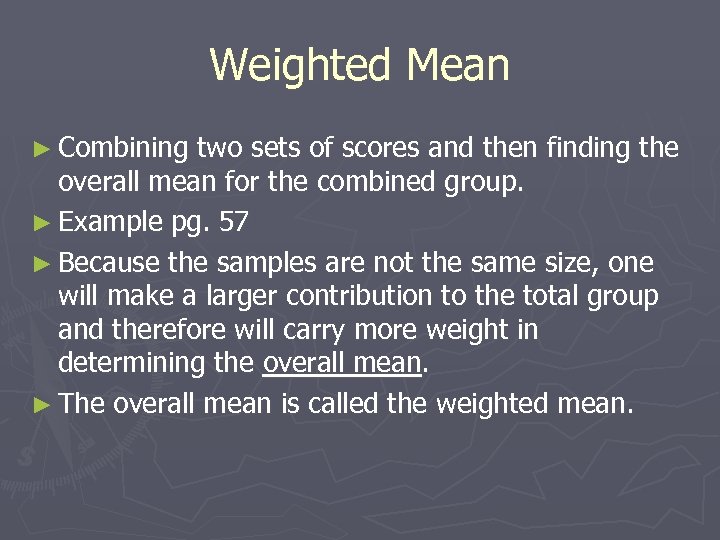 Weighted Mean

► Combining two sets of scores and then finding the overall mean for the combined group.

► Example pg. 57

► Because the samples are not the same size, one will make a larger contribution to the total group and therefore will carry more weight in determining the overall mean.

► The overall mean is called the weighted mean.